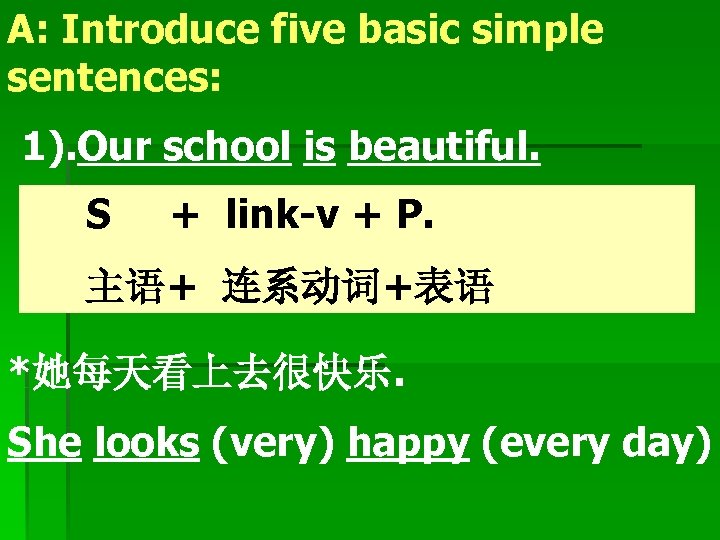 A: Introduce five basic simple sentences:

1).Our school is beautiful.

S + link-v + P.

主语+ 连系动词+表语

*她每天看上去很快乐.

She looks (very) happy (every day)